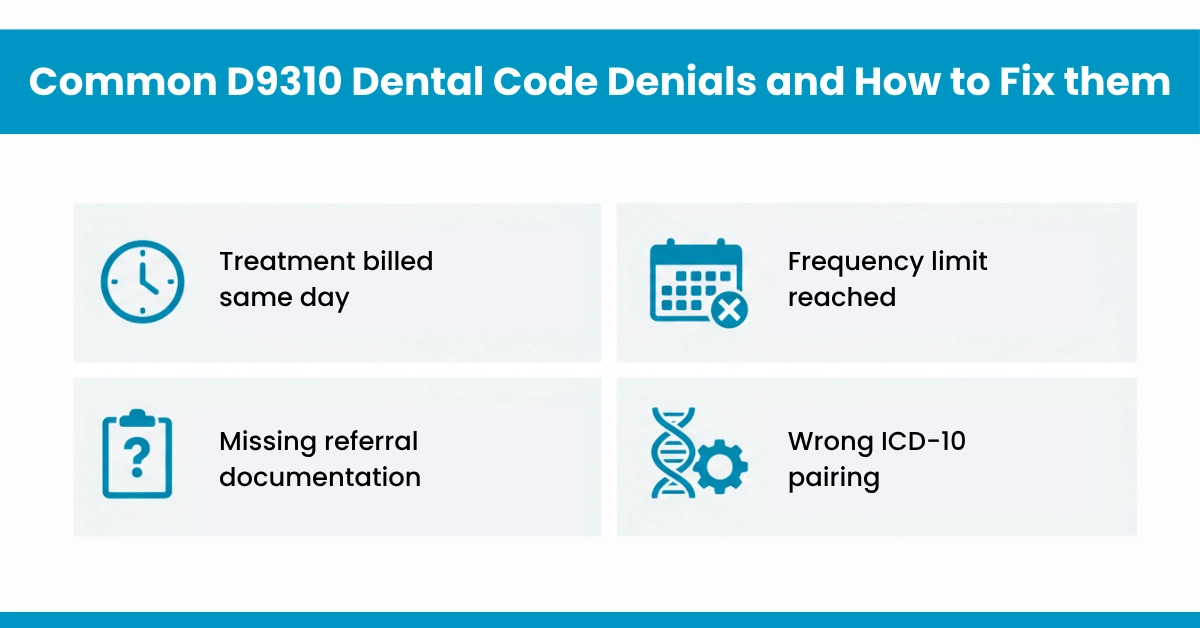 Common D9310 Dental Code Denials and How to Fix them

Treatment billed same day

Frequency limit reached

Missing referral documentation

Wrong ICD-10 pairing